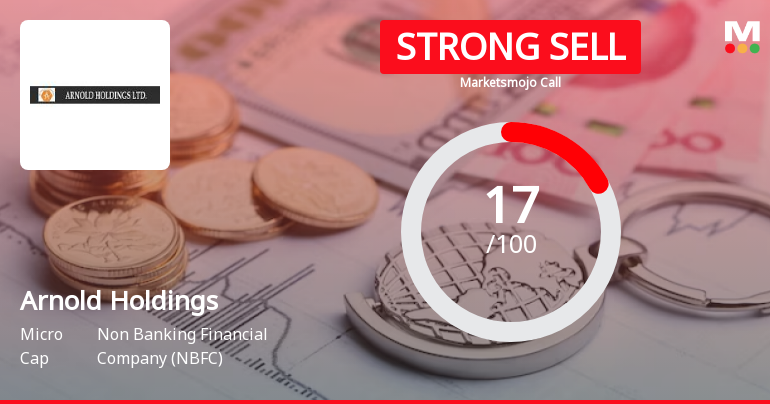 ARNOLD HOLDINGS LTD.

STRONG SELL

Marketsmojo Call

M

17
/100

Arnold Holdings

Micro Cap

Non Banking Financial Company (NBFC)